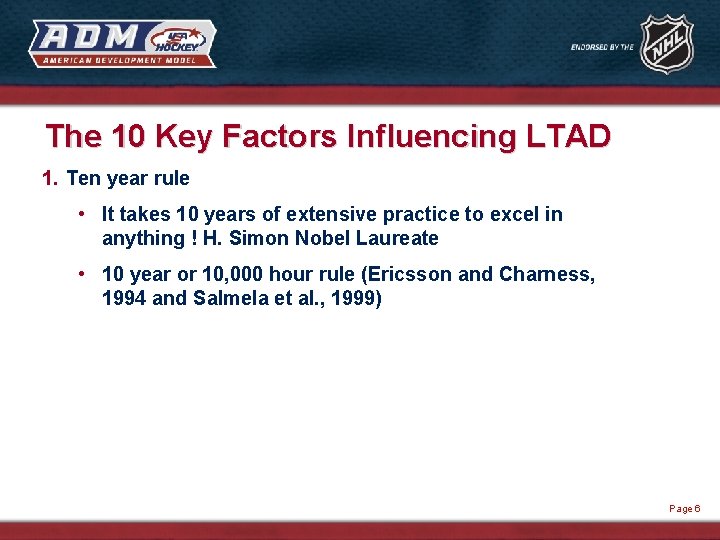 ADM USA HOCKEY
AMERICAN DEVELOPMENT MODEL

ENDORSED BY THE NHL

The 10 Key Factors Influencing LTAD

1. Ten year rule

• It takes 10 years of extensive practice to excel in anything ! H. Simon Nobel Laureate

• 10 year or 10,000 hour rule (Ericsson and Charness, 1994 and Salmela et al., 1999)

Page 6